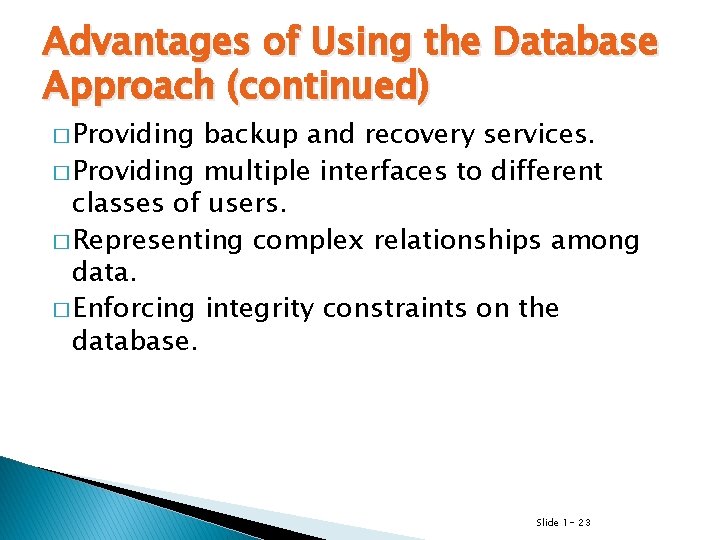 Advantages of Using the Database Approach (continued)

□ Providing backup and recovery services.

□ Providing multiple interfaces to different classes of users.

□ Representing complex relationships among data.

□ Enforcing integrity constraints on the database.

Slide 1- 23